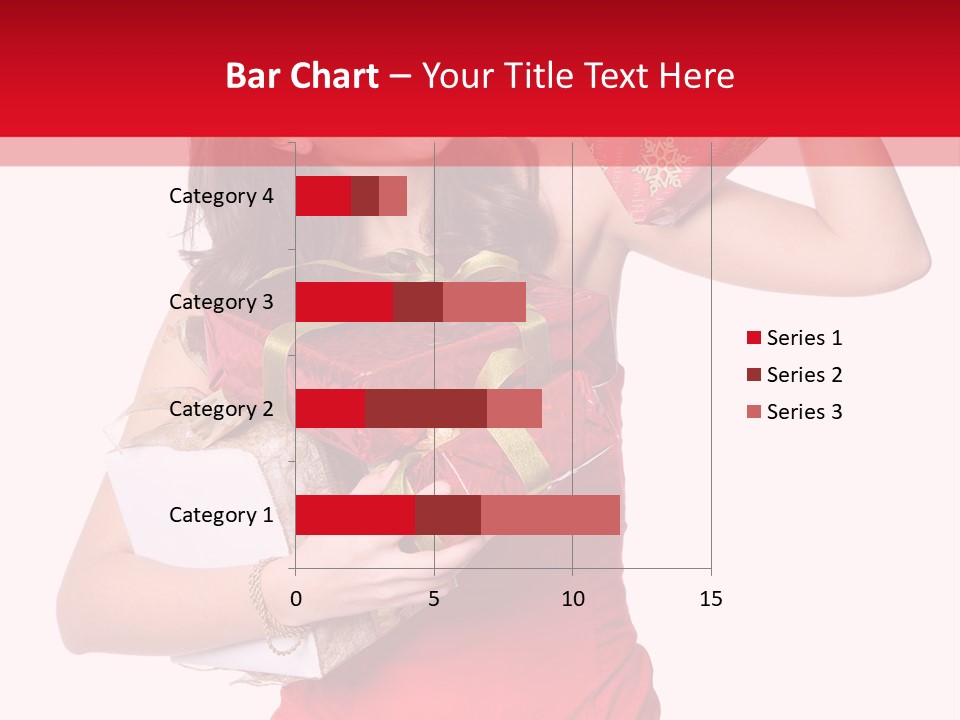 Bar Chart – Your Title Text Here

Category 4
Category 3
Category 2
Category 1

0
5
10
15

Series 1
Series 2
Series 3